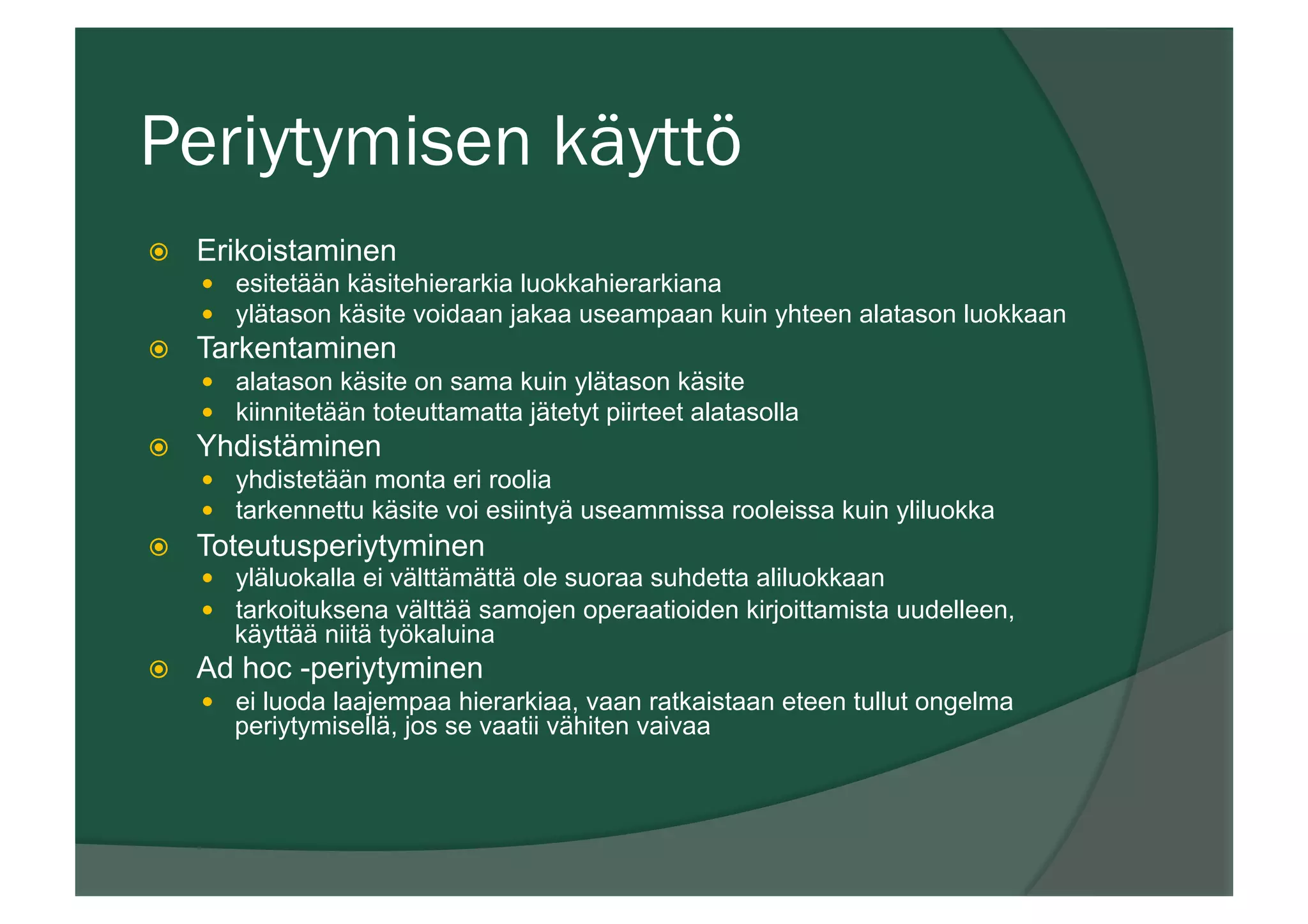 Periytymisen käyttö

Erikoistaminen
- esitetään käsitehierarkia luokkahierarkiana
- ylätason käsite voidaan jakaa useampaan kuin yhteen alatason luokkaan

Tarkentaminen
- alatason käsite on sama kuin ylätason käsite
- kiinnitetään toteuttamatta jätetyt piirteet alatasolla

Yhdistäminen
- yhdistetään monta eri roolia
- tarkennettu käsite voi esiintyä useammissa rooleissa kuin yliluokka

Toteutusperiytyminen
- yläluokalla ei välttämättä ole suoraa suhdetta aliluokkaan
- tarkoituksena välttää samojen operaatioiden kirjoittamista uudelleen, käyttää niitä työkaluina

Ad hoc -periytyminen
- ei luoda laajempaa hierarkiaa, vaan ratkaistaan eteen tullut ongelma periytymisellä, jos se vaatii vähiten vaivaa